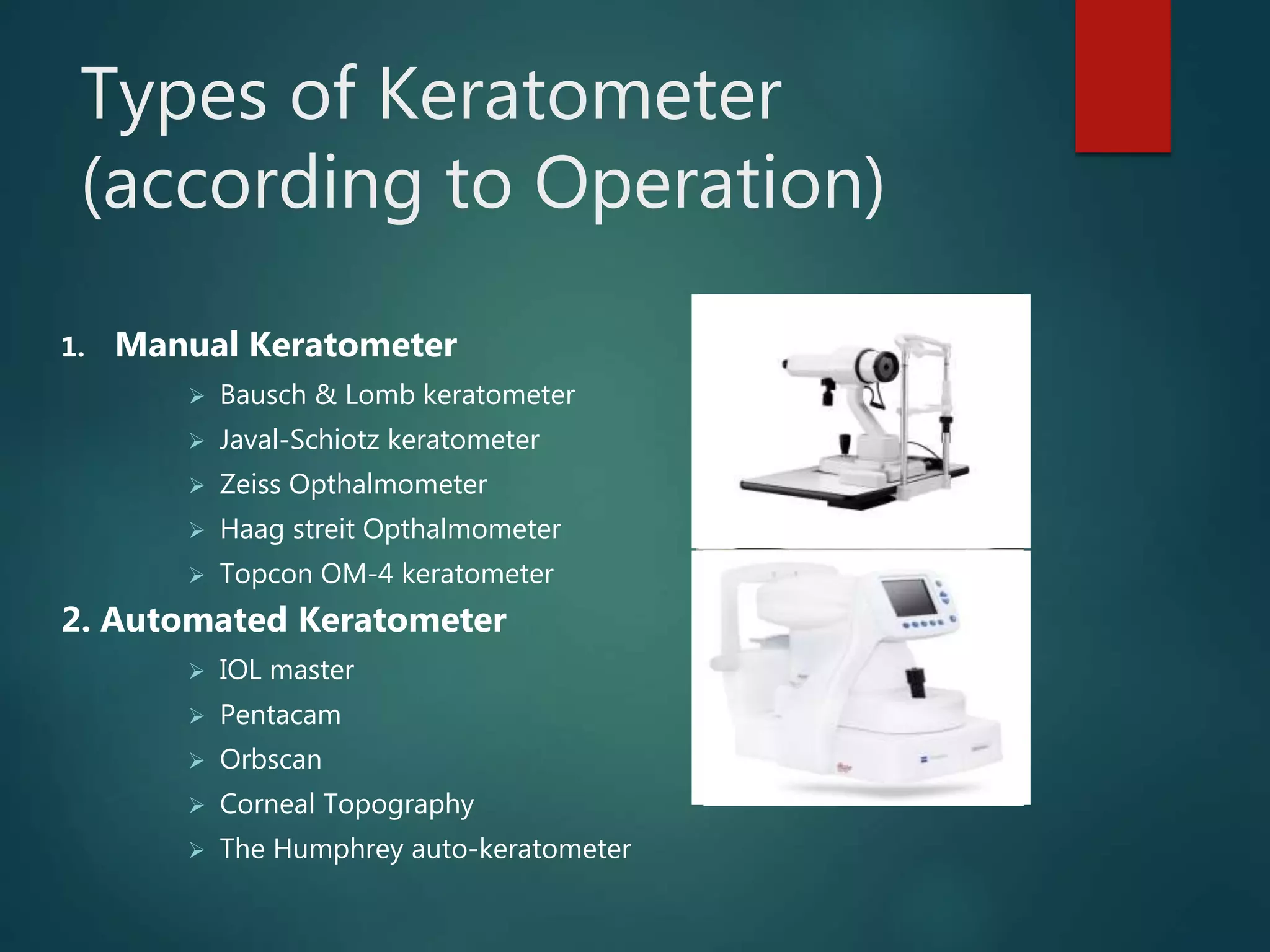 Types of Keratometer (according to Operation)

1. Manual Keratometer

➢ Bausch & Lomb keratometer
➢ Javal-Schiotz keratometer
➢ Zeiss Opthalmometer
➢ Haag streit Opthalmometer
➢ Topcon OM-4 keratometer

2. Automated Keratometer

➢ IOL master
➢ Pentacam
➢ Orbscan
➢ Corneal Topography
➢ The Humphrey auto-keratometer